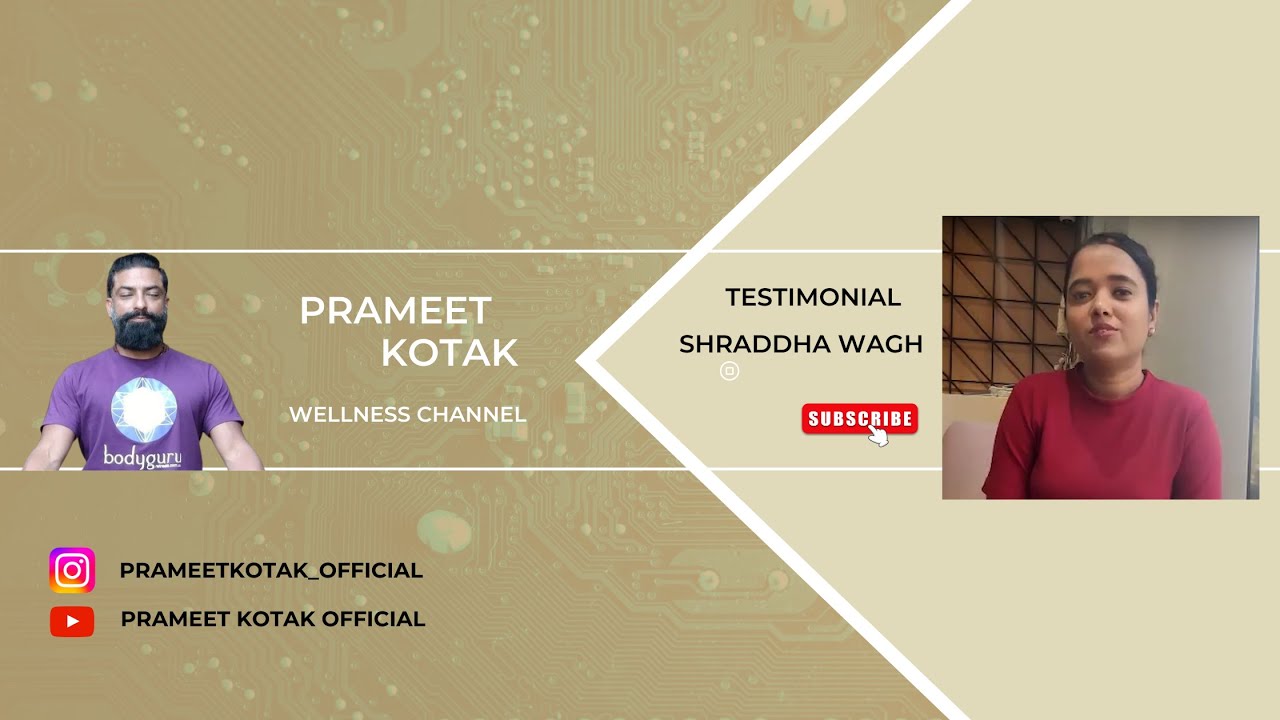 bodyguru

PRAMEET KOTAK

WELLNESS CHANNEL

TESTIMONIAL

SHRADDHA WAGH

SUBSCRIBE

PRAMEETKOTAK_OFFICIAL

PRAMEET KOTAK OFFICIAL